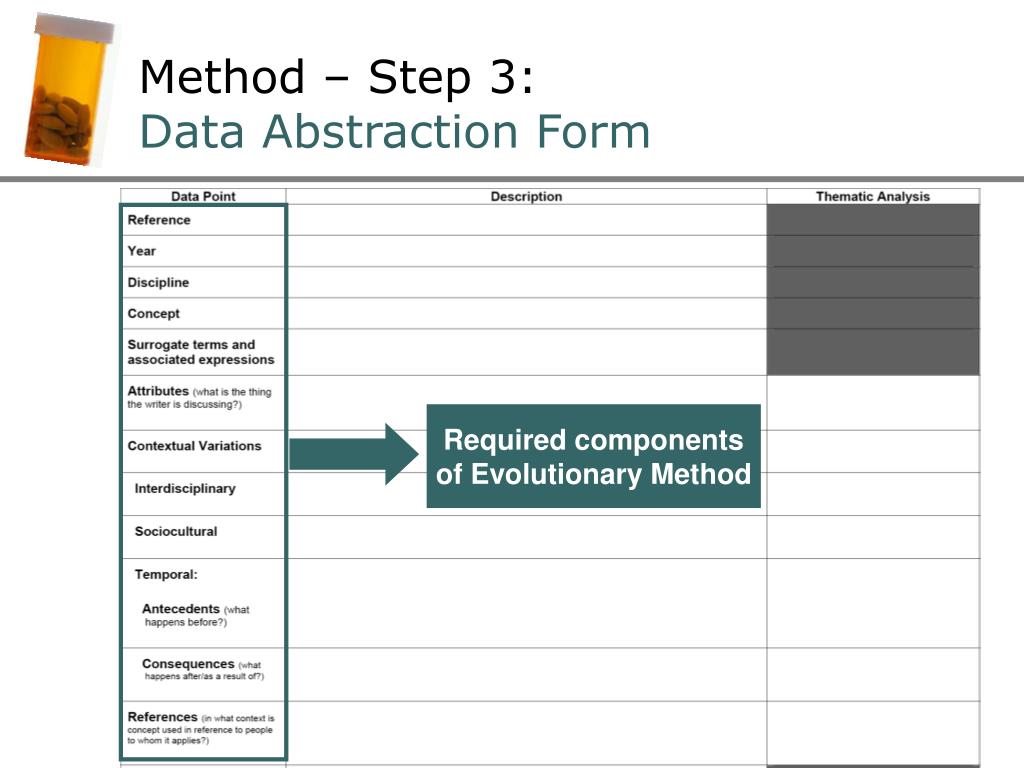 Method – Step 3:
Data Abstraction Form

| Data Point | Description | Thematic Analysis |
|---|---|---|
| Reference | | |
| Year | | |
| Discipline | | |
| Concept | | |
| Surrogate terms and associated expressions | | |
| Attributes (what is the thing the writer is discussing?) | | |
| Contextual Variations | | |
| Interdisciplinary | | |
| Sociocultural | | |
| Temporal: Antecedents (what happens before?) | | |
| Consequences (what happens after/as a result of?) | | |
| References (in what context is concept used in reference to people to whom it applies?) | | |

Required components of Evolutionary Method